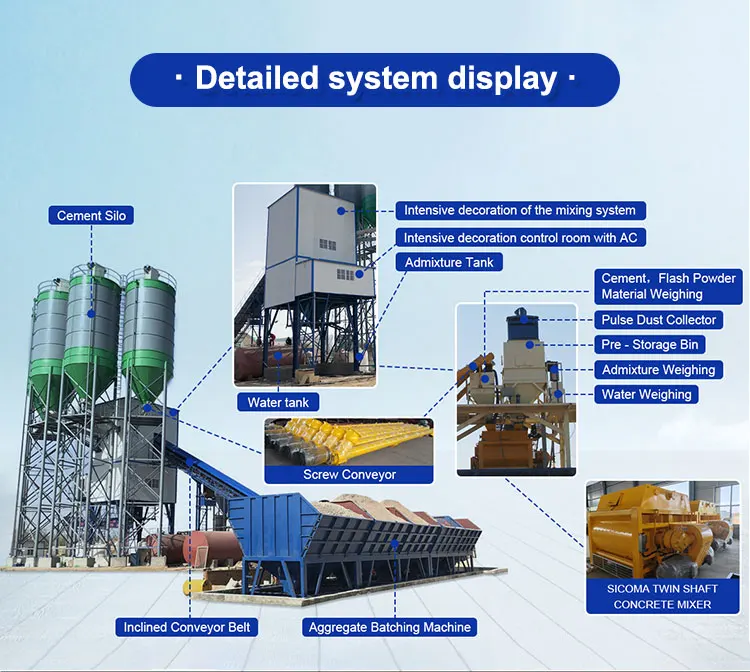 · Detailed system display ·

Cement Silo

Intensive decoration of the mixing system

Intensive decoration control room with AC

Admixture Tank

Cement，Flash Powder Material Weighing

Pulse Dust Collector

Pre - Storage Bin

Admixture Weighing

Water Weighing

Water tank

Screw Conveyor

SICOMA TWIN SHAFT CONCRETE MIXER

Inclined Conveyor Belt

Aggregate Batching Machine